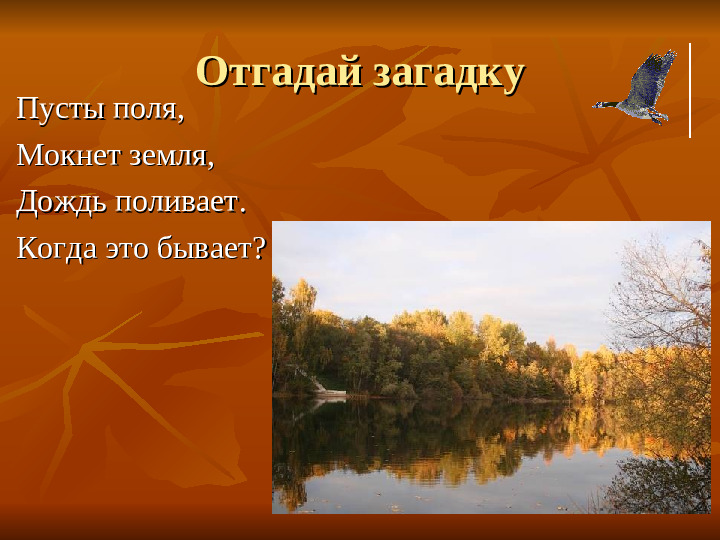 Отгадай загадку

Пусты поля,
Мокнет земля,
Дождь поливает.
Когда это бывает?